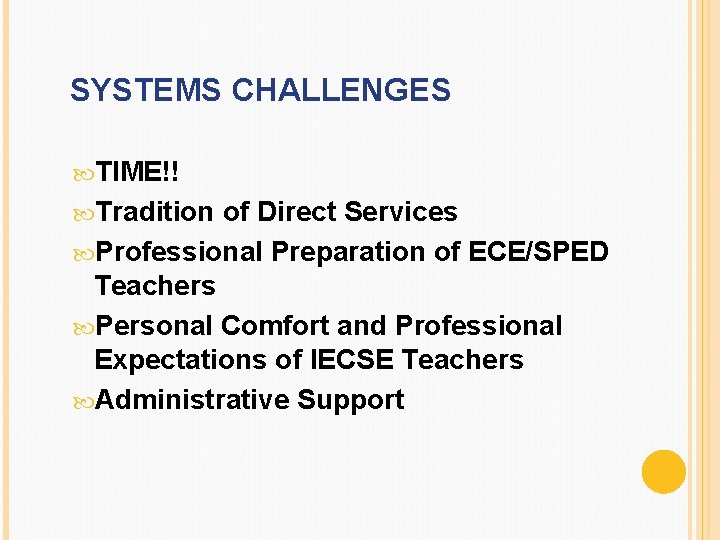 SYSTEMS CHALLENGES

TIME!!
Tradition of Direct Services
Professional Preparation of ECE/SPED Teachers
Personal Comfort and Professional Expectations of IECSE Teachers
Administrative Support